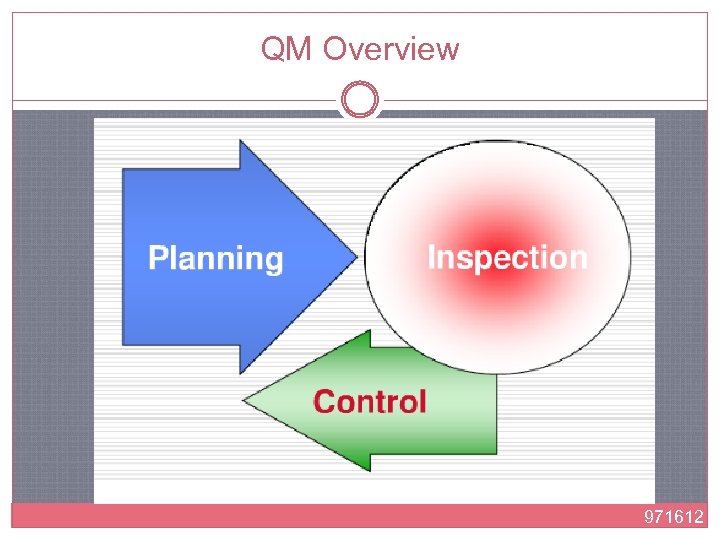 QM Overview

Planning

Inspection

Control

971612